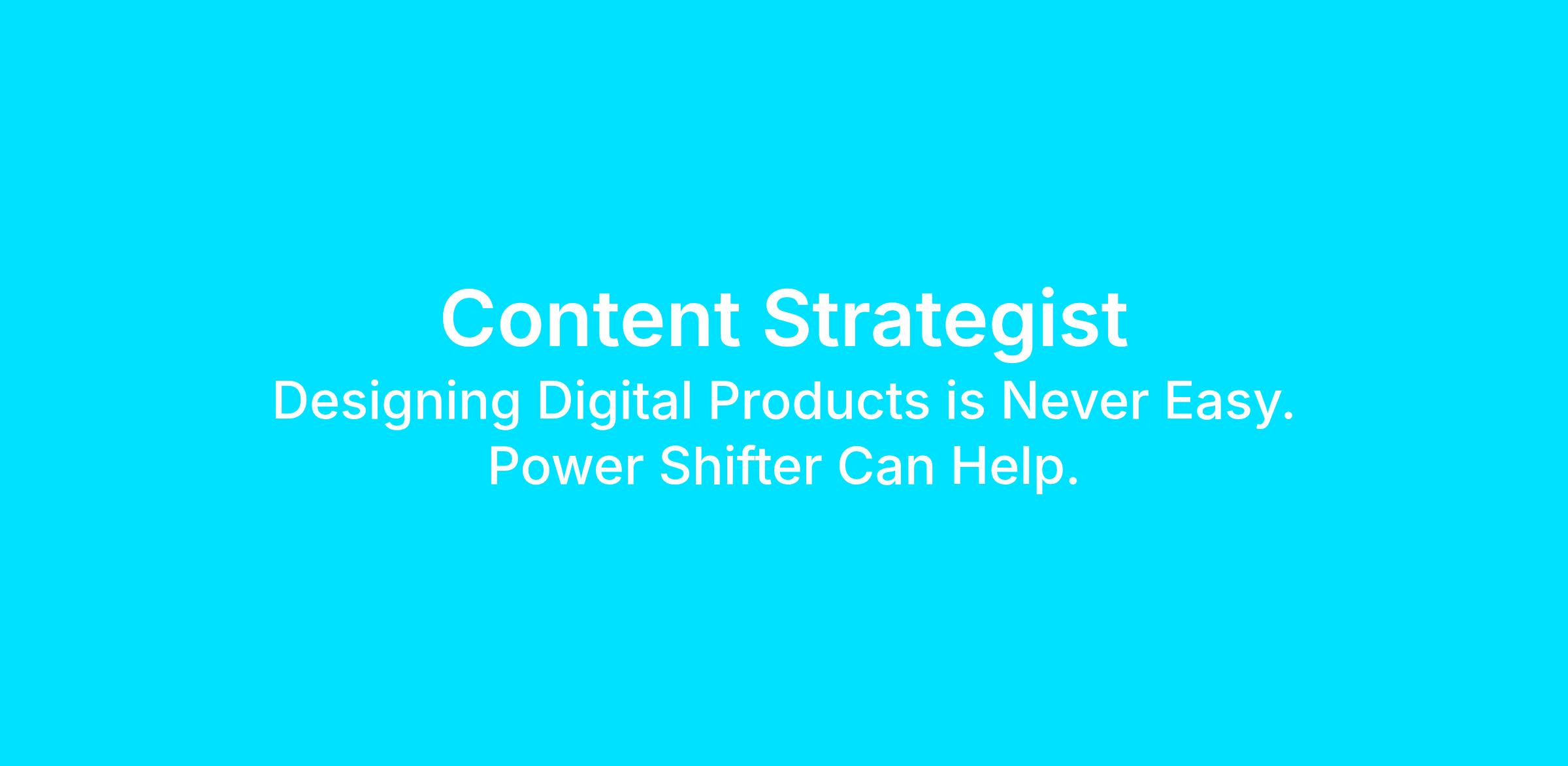 Content Strategist

Designing Digital Products is Never Easy. Power Shifter Can Help.